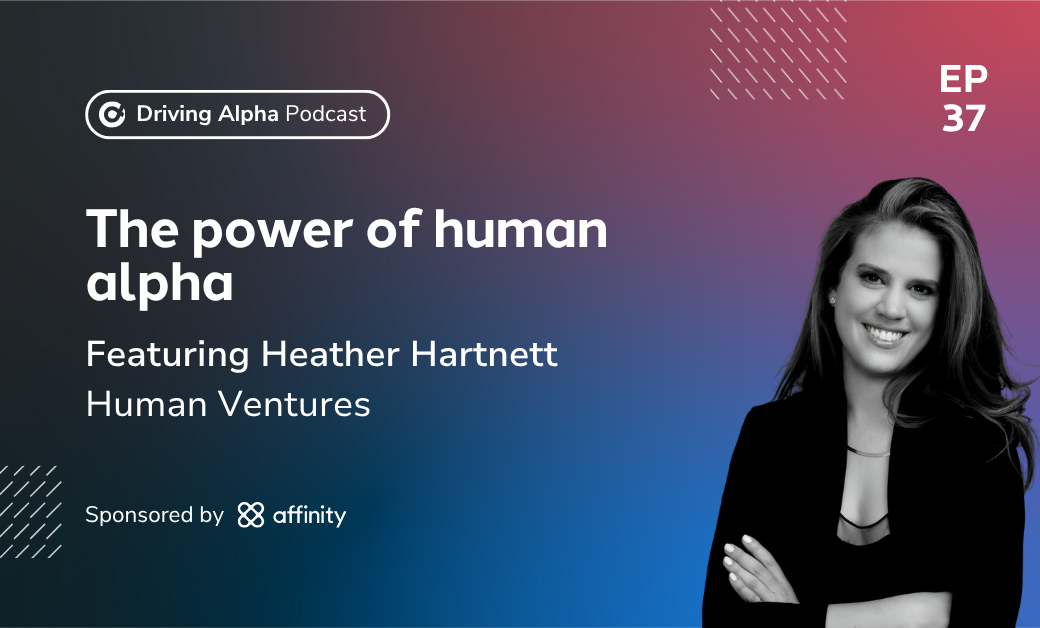 Driving Alpha Podcast

EP 37

The power of human alpha

Featuring Heather Hartnett

Human Ventures

Sponsored by affinity